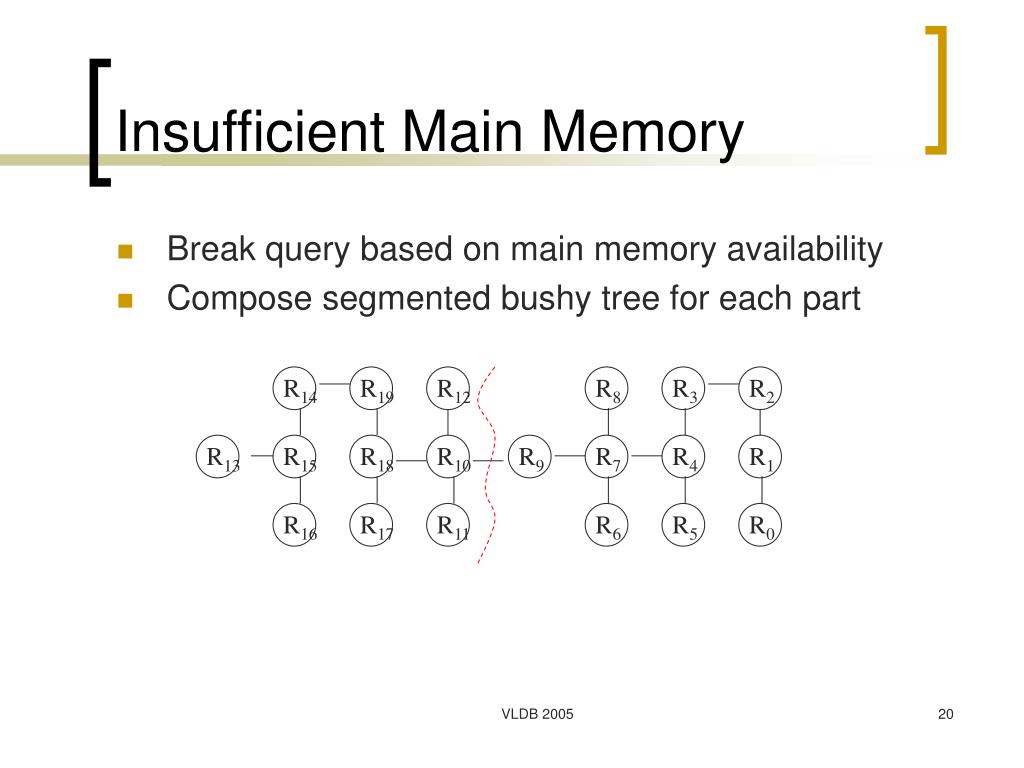 Insufficient Main Memory

Break query based on main memory availability
Compose segmented bushy tree for each part

$R_{14}$ $R_{19}$ $R_{12}$ $R_8$ $R_3$ $R_2$

$R_{13}$ $R_{15}$ $R_{18}$ $R_{10}$ $R_9$ $R_7$ $R_4$ $R_1$

$R_{16}$ $R_{17}$ $R_{11}$ $R_6$ $R_5$ $R_0$

VLDB 2005

20